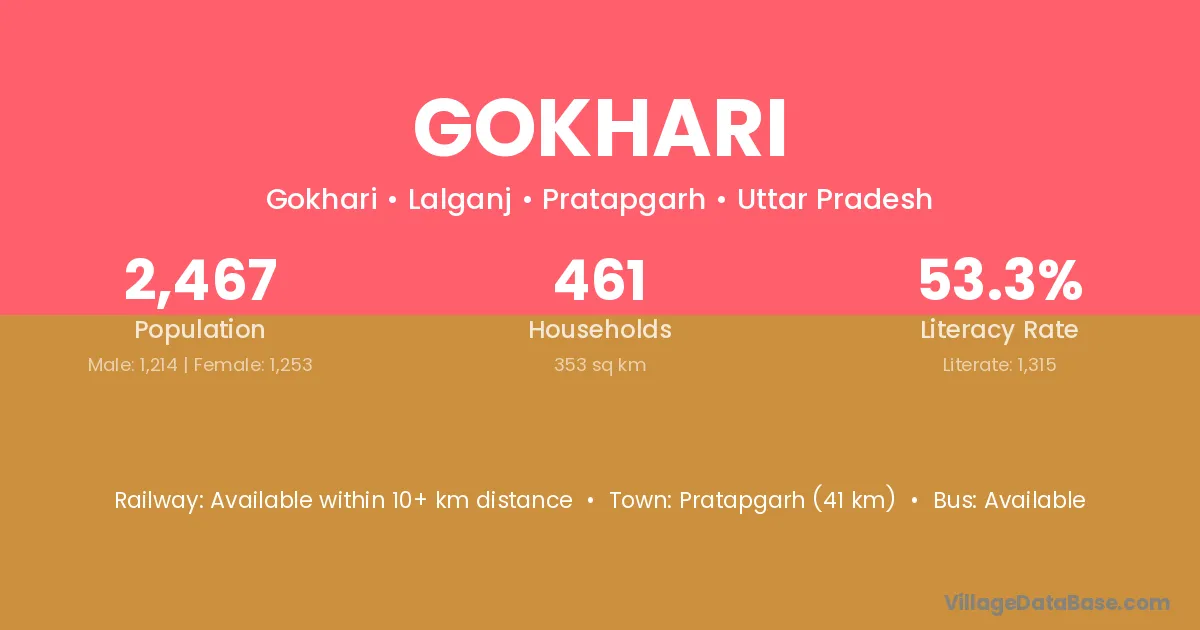 GOKHARI

Gokhari • Lalganj • Pratapgarh • Uttar Pradesh

2,467
Population
Male: 1,214 | Female: 1,253

461
Households
353 sq km

53.3%
Literacy Rate
Literate: 1,315

Railway: Available within 10+ km distance • Town: Pratapgarh (41 km) • Bus: Available

VillageDataBase.com